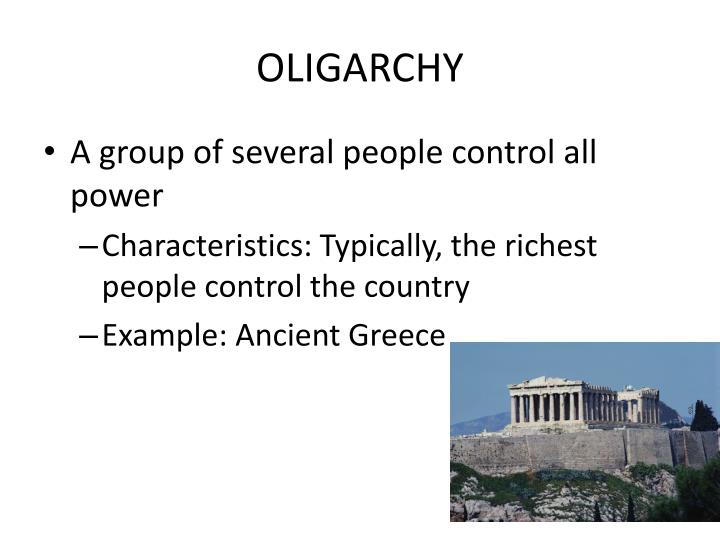 OLIGARCHY

• A group of several people control all power

– Characteristics: Typically, the richest people control the country

– Example: Ancient Greece